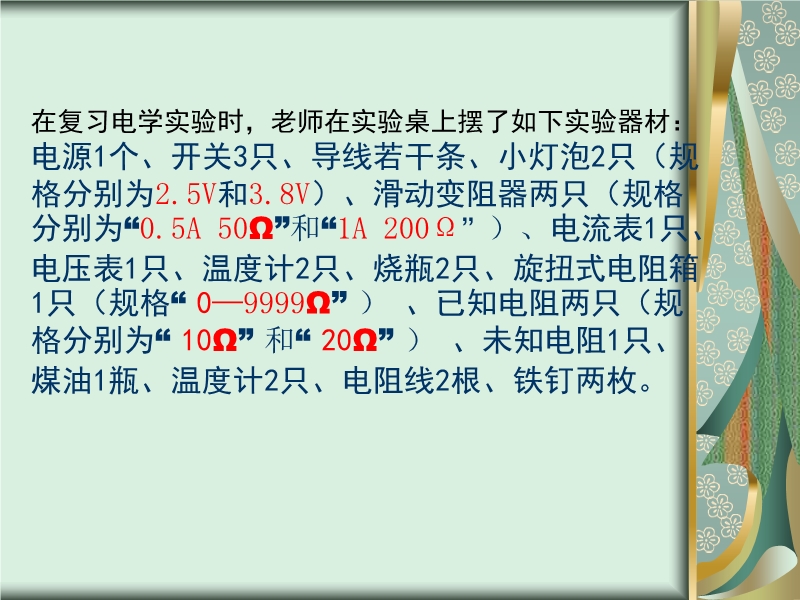 在复习电学实验时，老师在实验桌上摆了如下实验器材：电源1个、开关3只、导线若干条、小灯泡2只（规格分别为2.5V和3.8V）、滑动变阻器两只（规格分别为“0.5A 50Ω”和“1A 200Ω”）、电流表1只、电压表1只、温度计2只、烧瓶2只、旋扭式电阻箱1只（规格“0—9999Ω”）、已知电阻两只（规格分别为“10Ω”和“20Ω”）、未知电阻1只、煤油1瓶、温度计2只、电阻线2根、铁钉两枚。